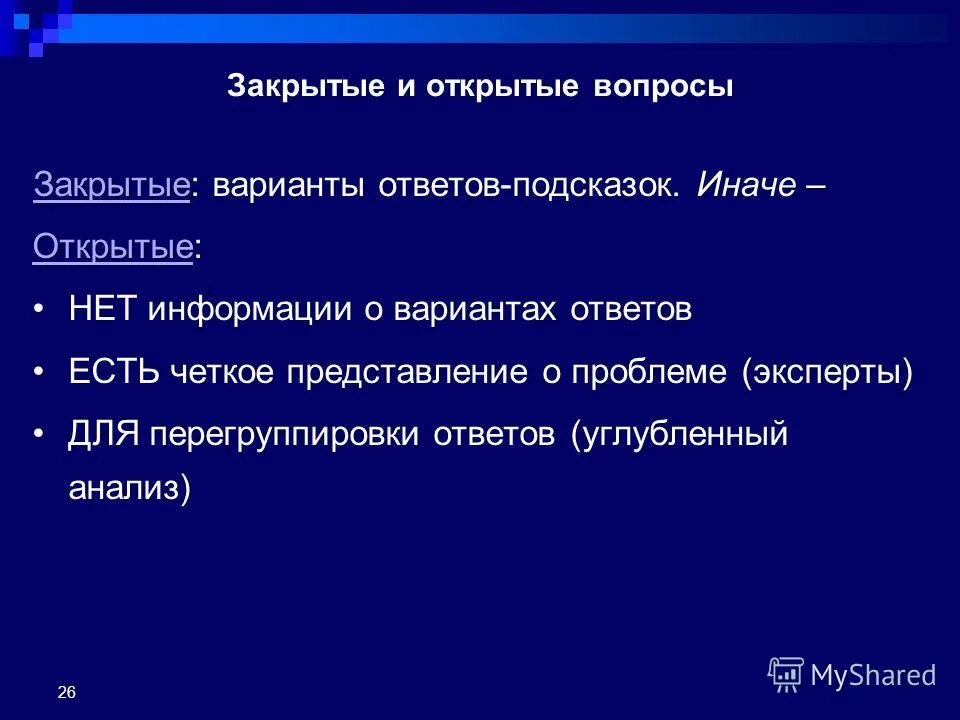 Закрытые и открытые вопросы

Закрытые: варианты ответов-подсказок. Иначе –

Открытые:

• НЕТ информации о вариантах ответов

• ЕСТЬ четкое представление о проблеме (эксперты)

• ДЛЯ перегруппировки ответов (углубленный анализ)

26

MyShared